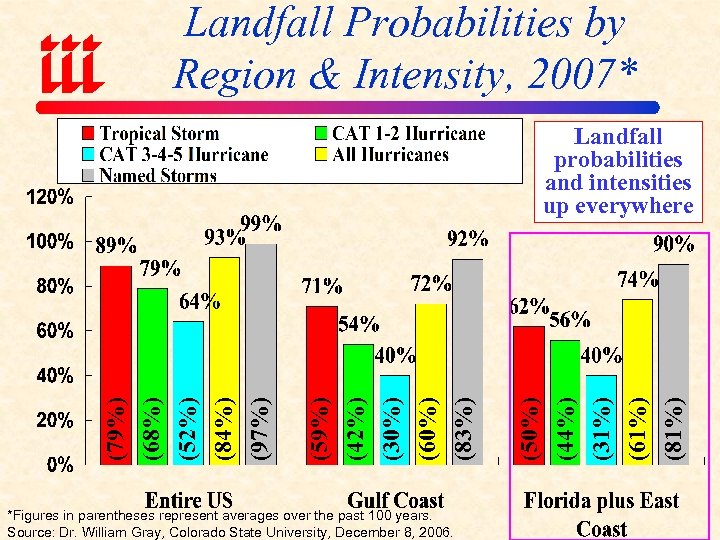 iii

Landfall Probabilities by Region & Intensity, 2007*

Tropical Storm
CAT 1-2 Hurricane
CAT 3-4-5 Hurricane
All Hurricanes
Named Storms

Landfall probabilities and intensities up everywhere

120%
100%
80%
60%
40%
20%
0%

89%
79%
64%
93%
99%
(79%)
(68%)
(52%)
(84%)
(97%)

71%
54%
40%
72%
92%
(59%)
(42%)
(30%)
(60%)
(83%)

62%
56%
40%
74%
90%
(50%)
(44%)
(31%)
(61%)
(81%)

Entire US
Gulf Coast
Florida plus East Coast

*Figures in parentheses represent averages over the past 100 years.
Source: Dr. William Gray, Colorado State University, December 8, 2006.